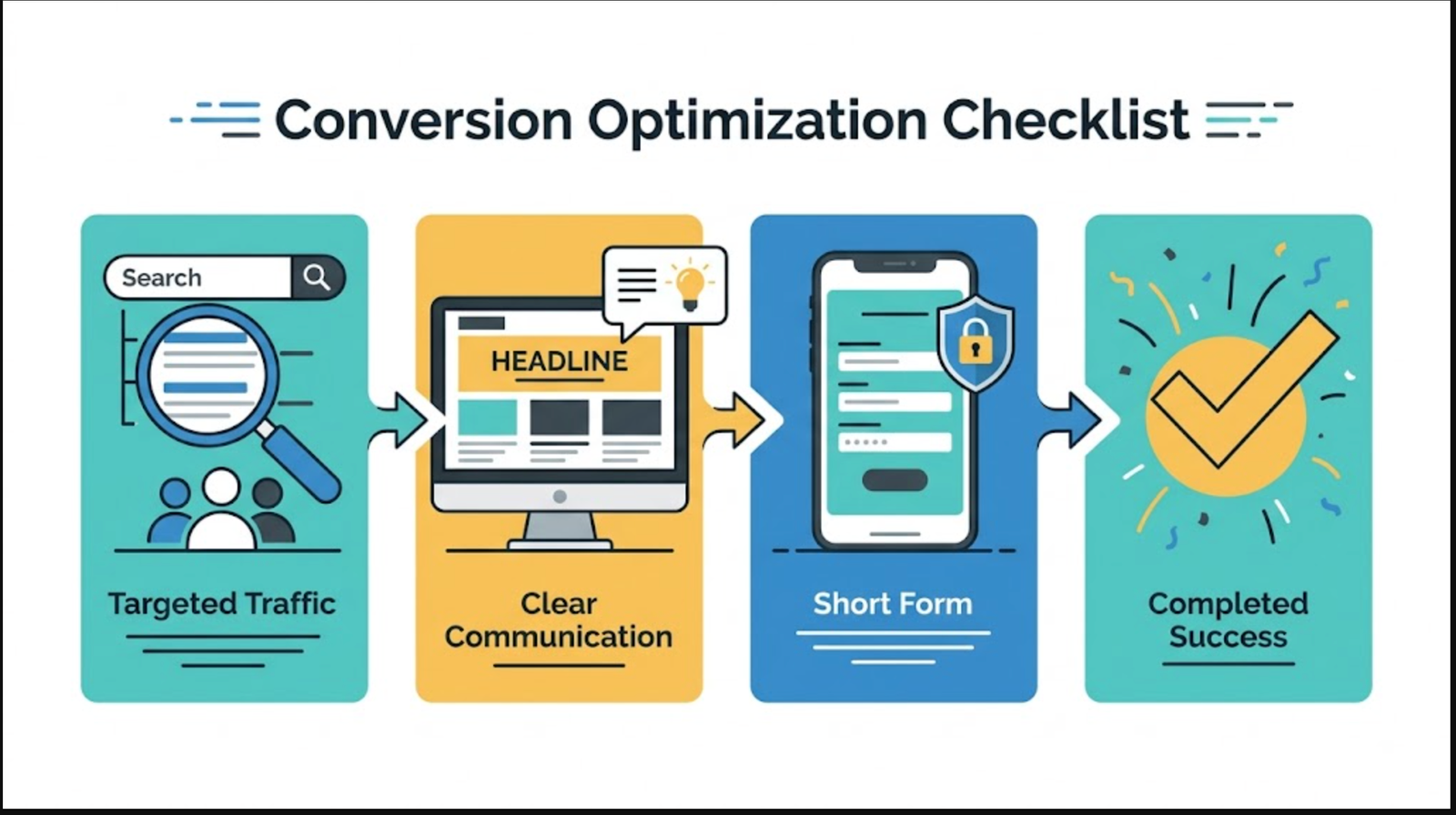 Conversion Optimization Checklist

Search

Targeted Traffic

HEADLINE

Clear Communication

Short Form

Completed Success